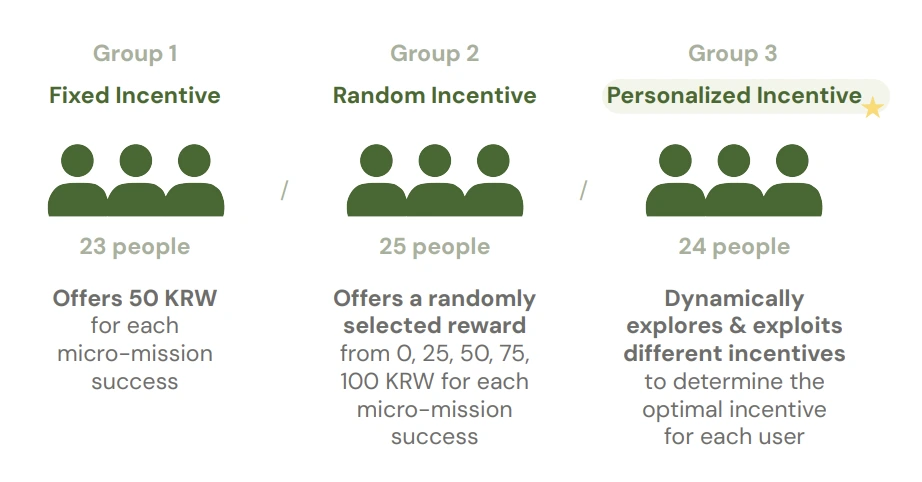 Group 1
Fixed Incentive

23 people

Offers 50 KRW for each micro-mission success

/

Group 2
Random Incentive

25 people

Offers a randomly selected reward from 0, 25, 50, 75, 100 KRW for each micro-mission success

/

Group 3
Personalized Incentive

24 people

Dynamically explores & exploits different incentives to determine the optimal incentive for each user